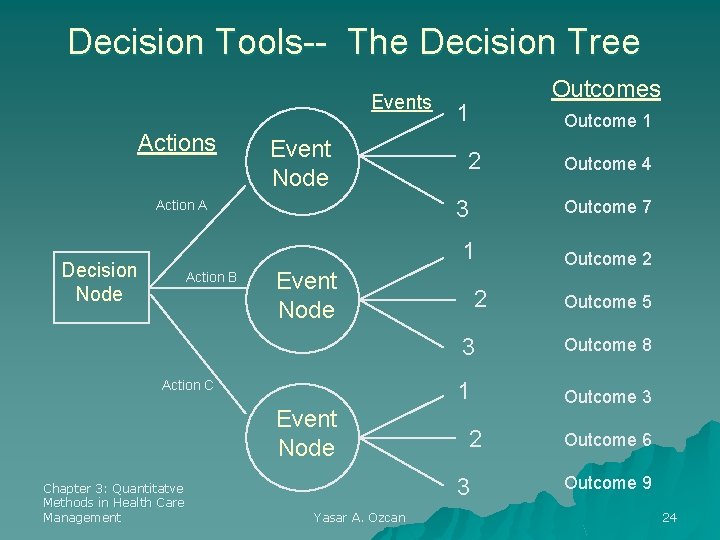 Decision Tools-- The Decision Tree

Actions

Events

Outcomes

Decision Node

Action A

Action B

Action C

Event Node

1

2

3

Outcome 1

Outcome 4

Outcome 7

Event Node

1

2

3

Outcome 2

Outcome 5

Outcome 8

Event Node

1

2

3

Outcome 3

Outcome 6

Outcome 9

Chapter 3: Quantitatve Methods in Health Care Management

Yasar A. Ozcan

24